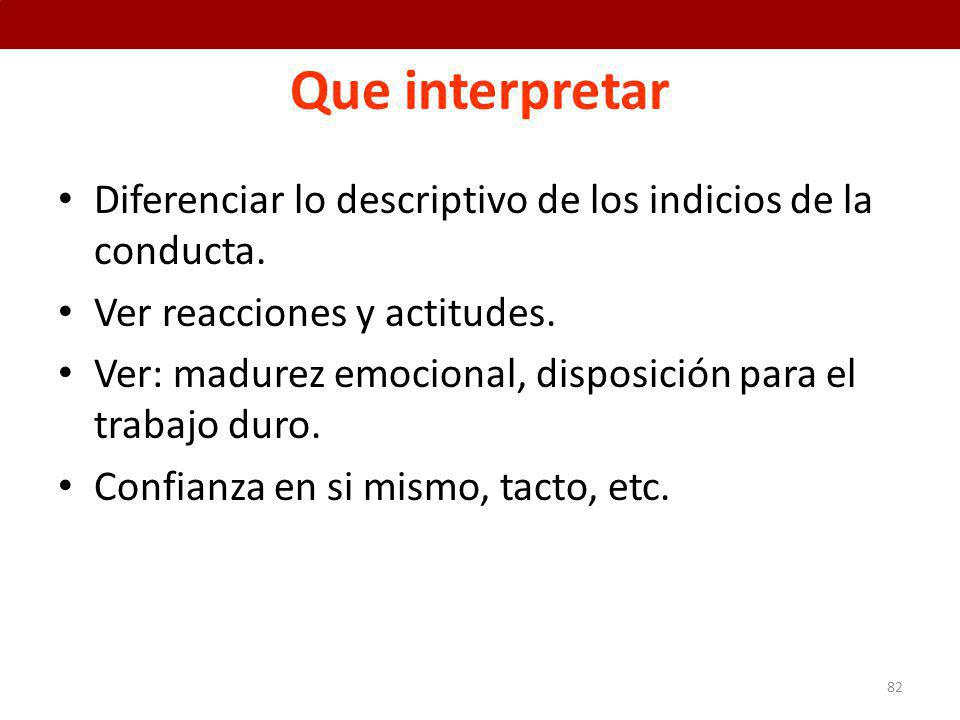 Que interpretar

• Diferenciar lo descriptivo de los indicios de la conducta.
• Ver reacciones y actitudes.
• Ver: madurez emocional, disposición para el trabajo duro.
• Confianza en si mismo, tacto, etc.

82